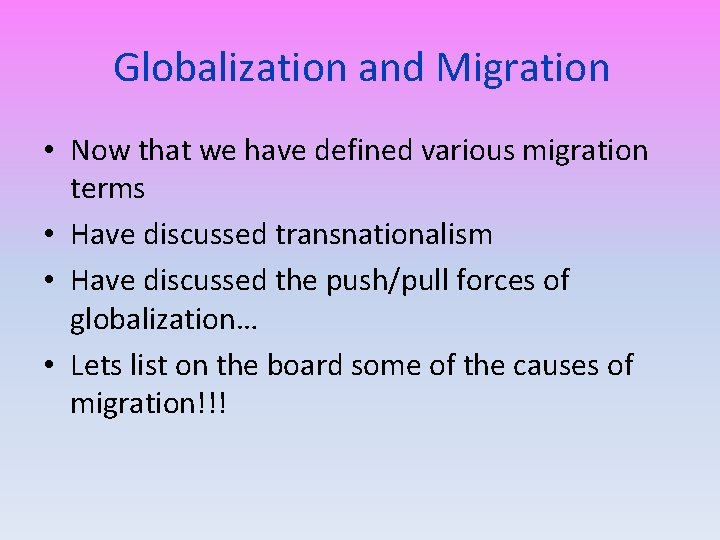 Globalization and Migration

• Now that we have defined various migration terms
• Have discussed transnationalism
• Have discussed the push/pull forces of globalization…
• Lets list on the board some of the causes of migration!!!